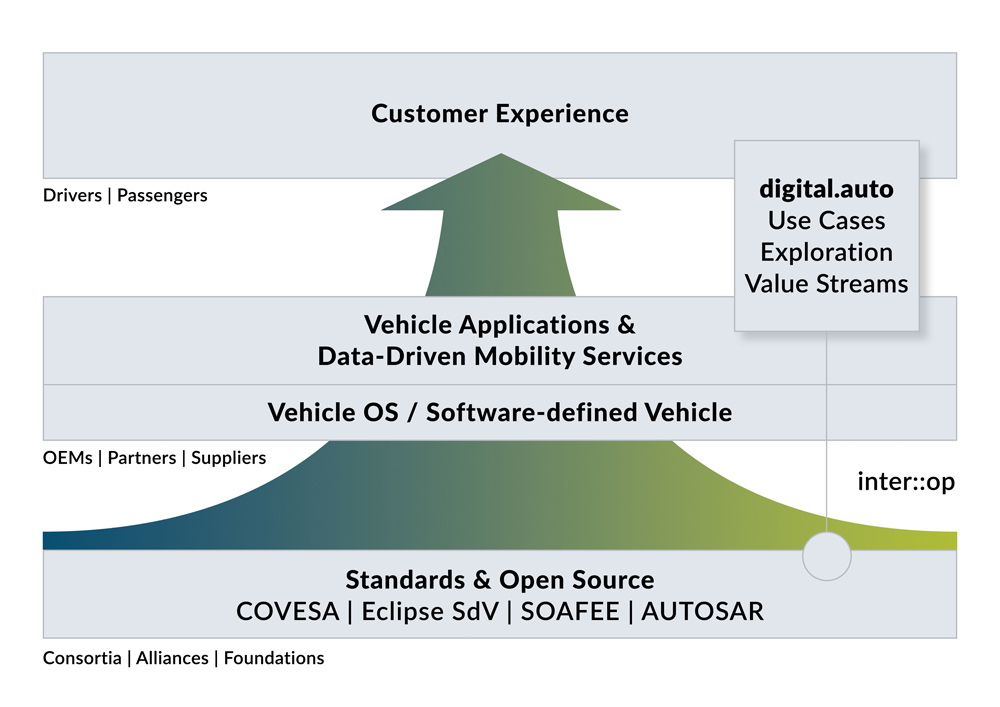 Customer Experience

Drivers | Passengers

digital.auto
Use Cases
Exploration
Value Streams

Vehicle Applications &
Data-Driven Mobility Services

Vehicle OS / Software-defined Vehicle

OEMs | Partners | Suppliers

inter::op

Standards & Open Source
COVESA | Eclipse SdV | SOAFEE | AUTOSAR

Consortia | Alliances | Foundations